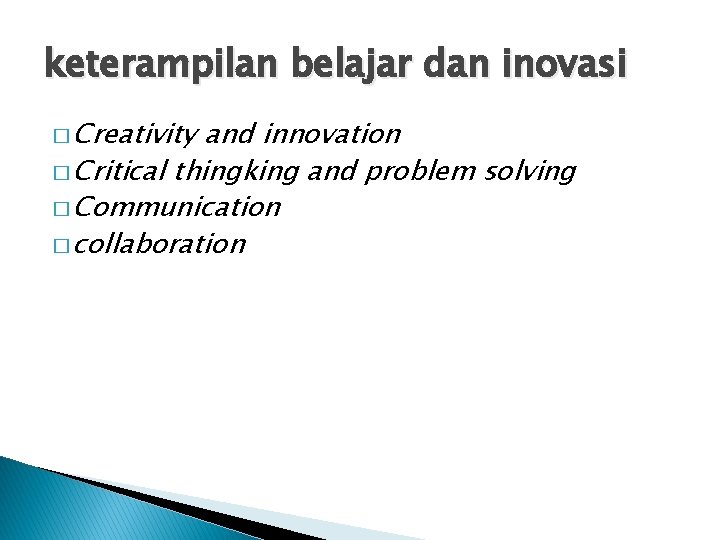 keterampilan belajar dan inovasi

□ Creativity and innovation
□ Critical thingking and problem solving
□ Communication
□ collaboration